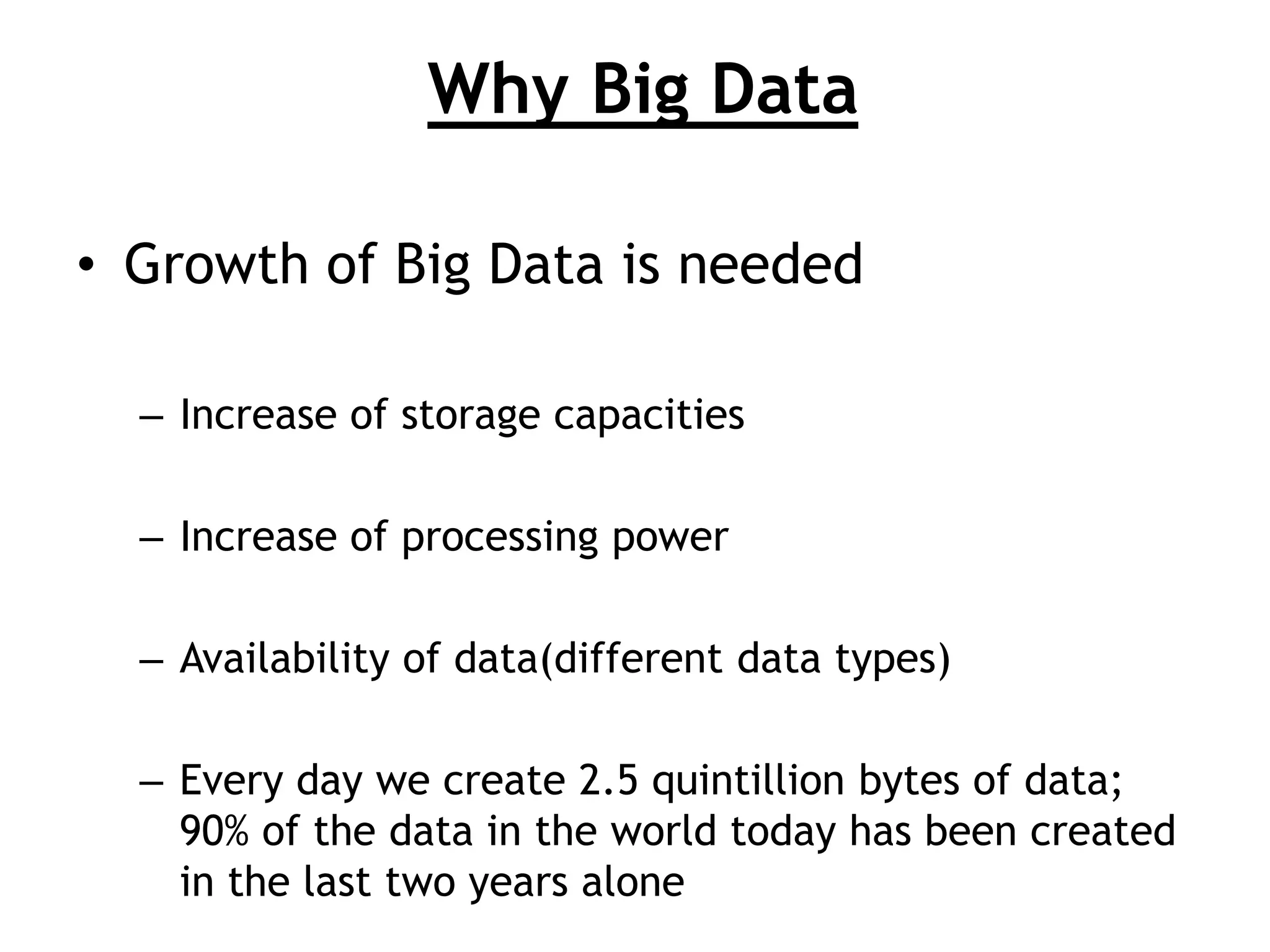 Why Big Data

• Growth of Big Data is needed

– Increase of storage capacities

– Increase of processing power

– Availability of data(different data types)

– Every day we create 2.5 quintillion bytes of data; 90% of the data in the world today has been created in the last two years alone